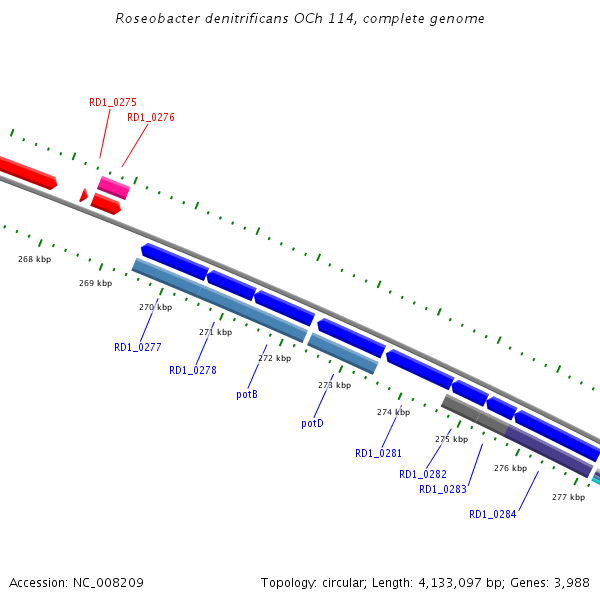 Roseobacter denitrificans OCh 114, complete genome

RD1_0275
RD1_0276

268 kbp
269 kbp
270 kbp
271 kbp
272 kbp
273 kbp
274 kbp
275 kbp
276 kbp
277 kbp

RD1_0277
RD1_0278
potB
potD
RD1_0281
RD1_0282
RD1_0283
RD1_0284

Accession: NC_008209

Topology: circular; Length: 4,133,097 bp; Genes: 3,988